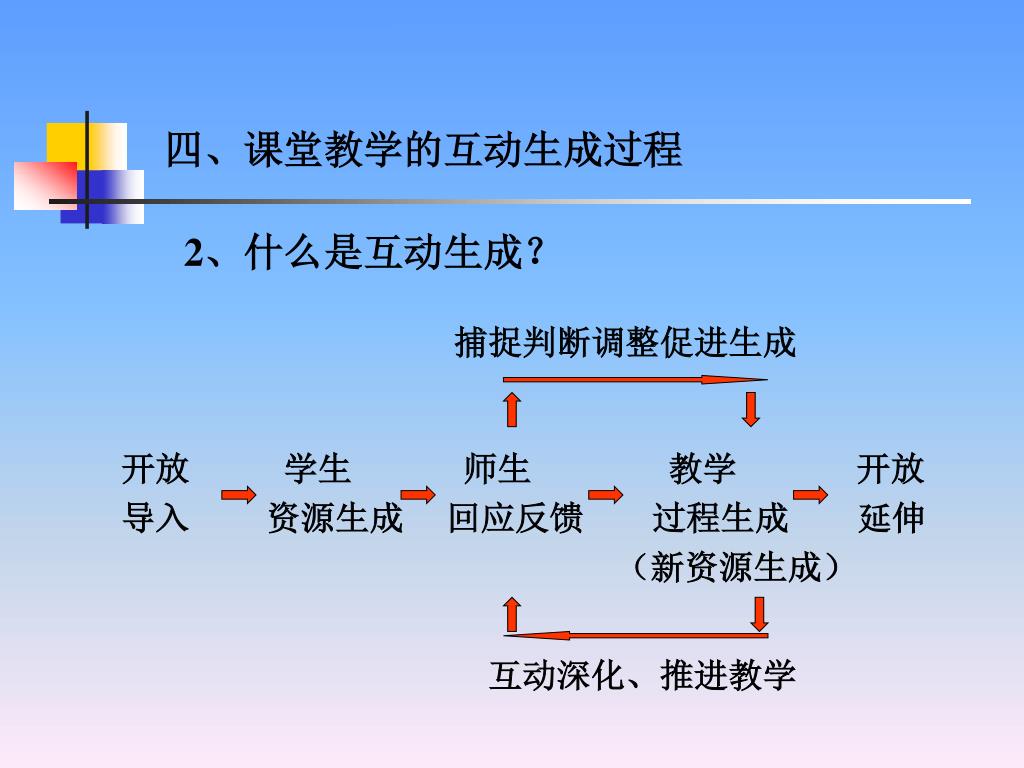 四、课堂教学的互动生成过程

2、什么是互动生成？

捕捉判断调整促进生成

开放导入

学生资源生成

师生回应反馈

教学过程生成（新资源生成）

开放延伸

互动深化、推进教学